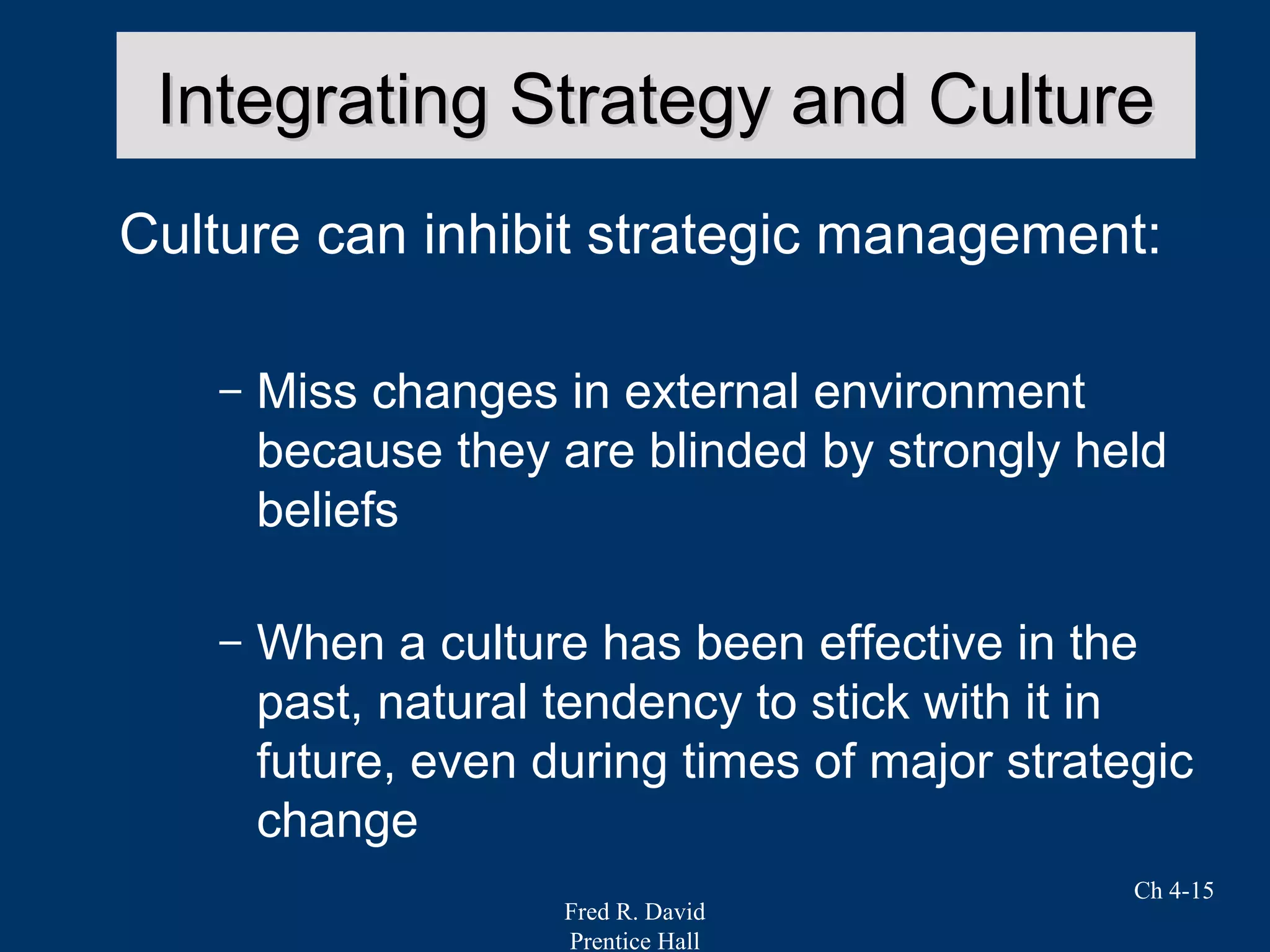 Integrating Strategy and Culture

Culture can inhibit strategic management:

– Miss changes in external environment because they are blinded by strongly held beliefs

– When a culture has been effective in the past, natural tendency to stick with it in future, even during times of major strategic change

Ch 4-15

Fred R. David
Prentice Hall